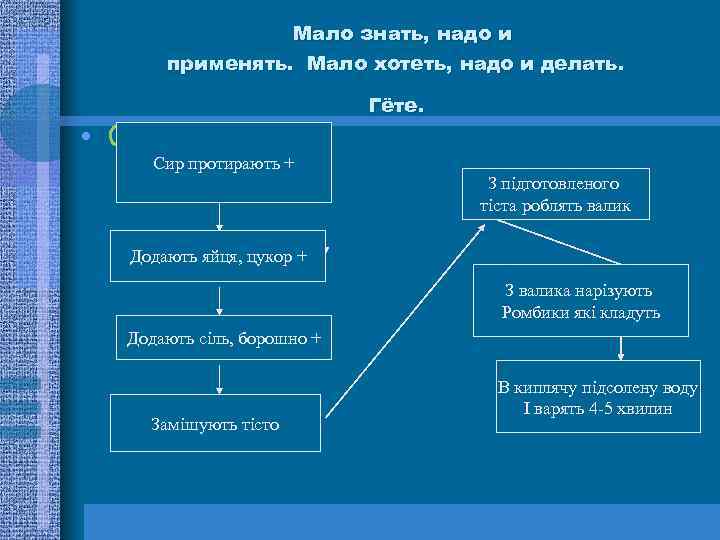 Мало знать, надо и применять. Мало хотеть, надо и делать.

Гёте.

Сир протирають +

Додають яйця, цукор +

Додають сіль, борошно +

Замішують тісто

З підготовленого тіста роблять валик

З валика нарізують Ромбики які кладуть

В киплячу підсолену воду І варять 4-5 хвилин